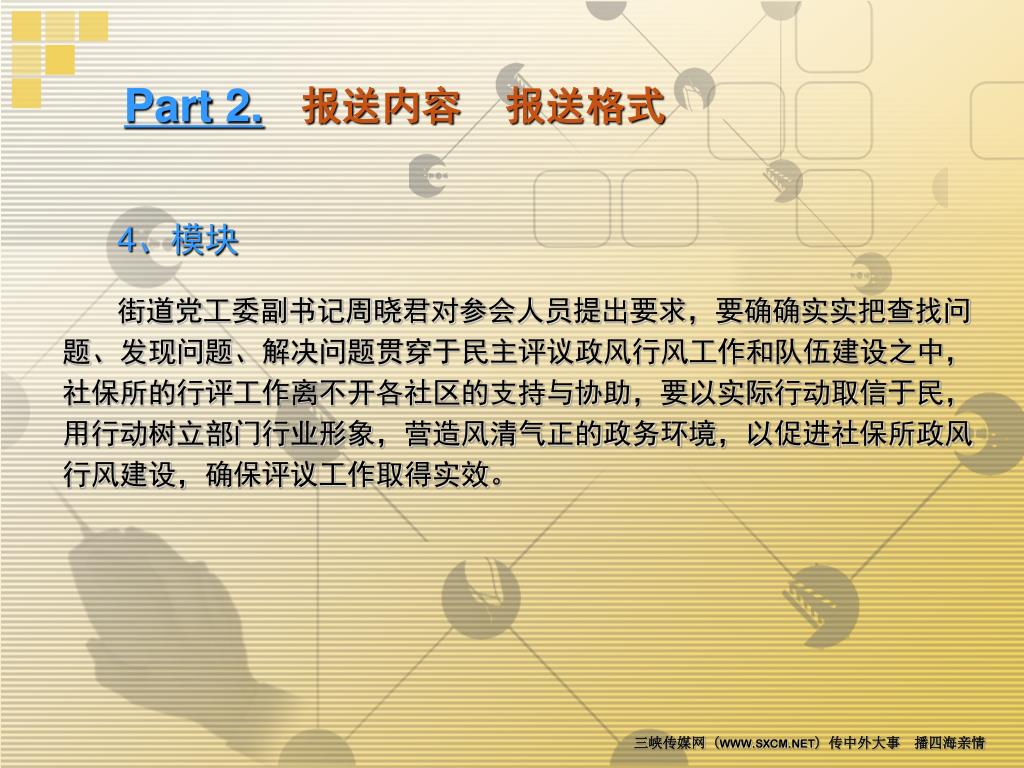 Part 2. 报送内容　报送格式

4、模块

街道党工委副书记周晓君对参会人员提出要求，要确确实实把查找问题、发现问题、解决问题贯穿于民主评议政风行风工作和队伍建设之中，社保所的行评工作离不开各社区的支持与协助，要以实际行动取信于民，用行动树立部门行业形象，营造风清气正的政务环境，以促进社保所政风行风建设，确保评议工作取得实效。

三峡传媒网（WWW.SXCM.NET）传中外大事　播四海亲情